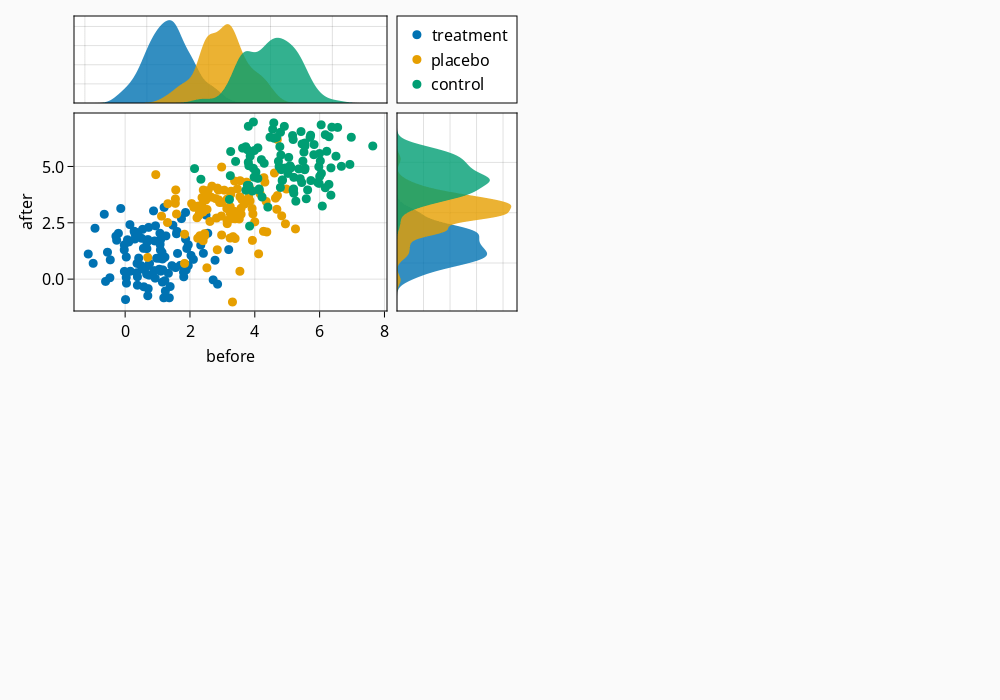 treatment
placebo
control

after
5.0
2.5
0.0

0
2
4
6
8
before